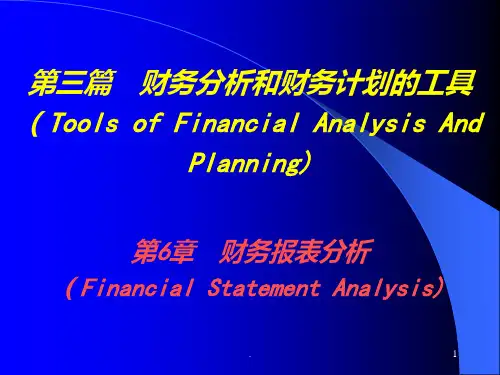 第三篇　财务分析和财务计划的工具
（Tools of Financial Analysis And Planning）

第6章　财务报表分析
（Financial Statement Analysis）

1